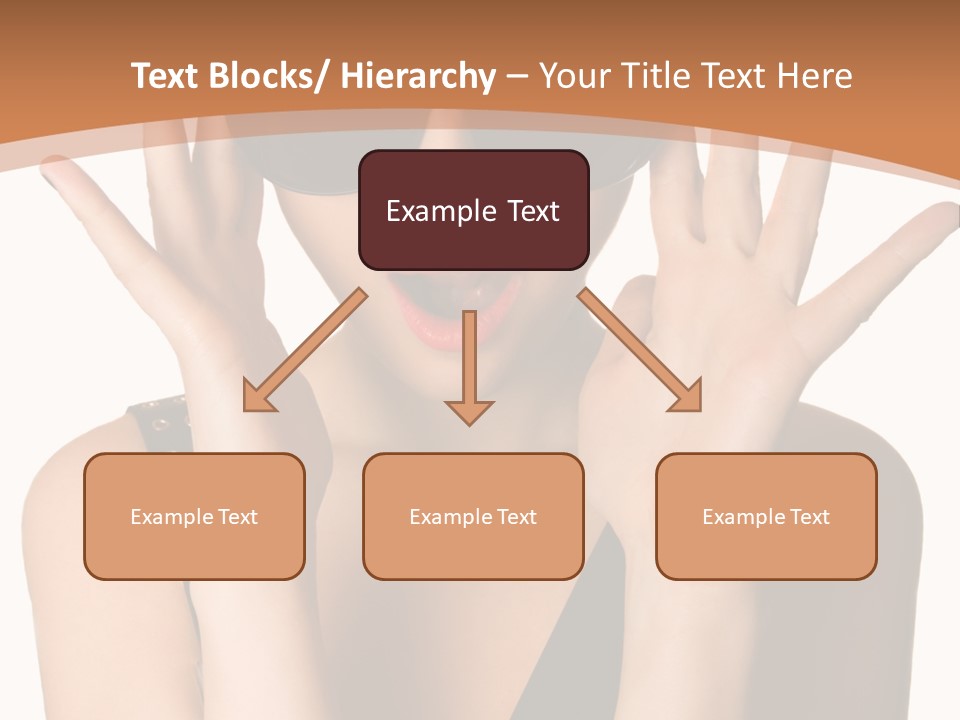 Text Blocks/ Hierarchy – Your Title Text Here

Example Text

Example Text

Example Text

Example Text